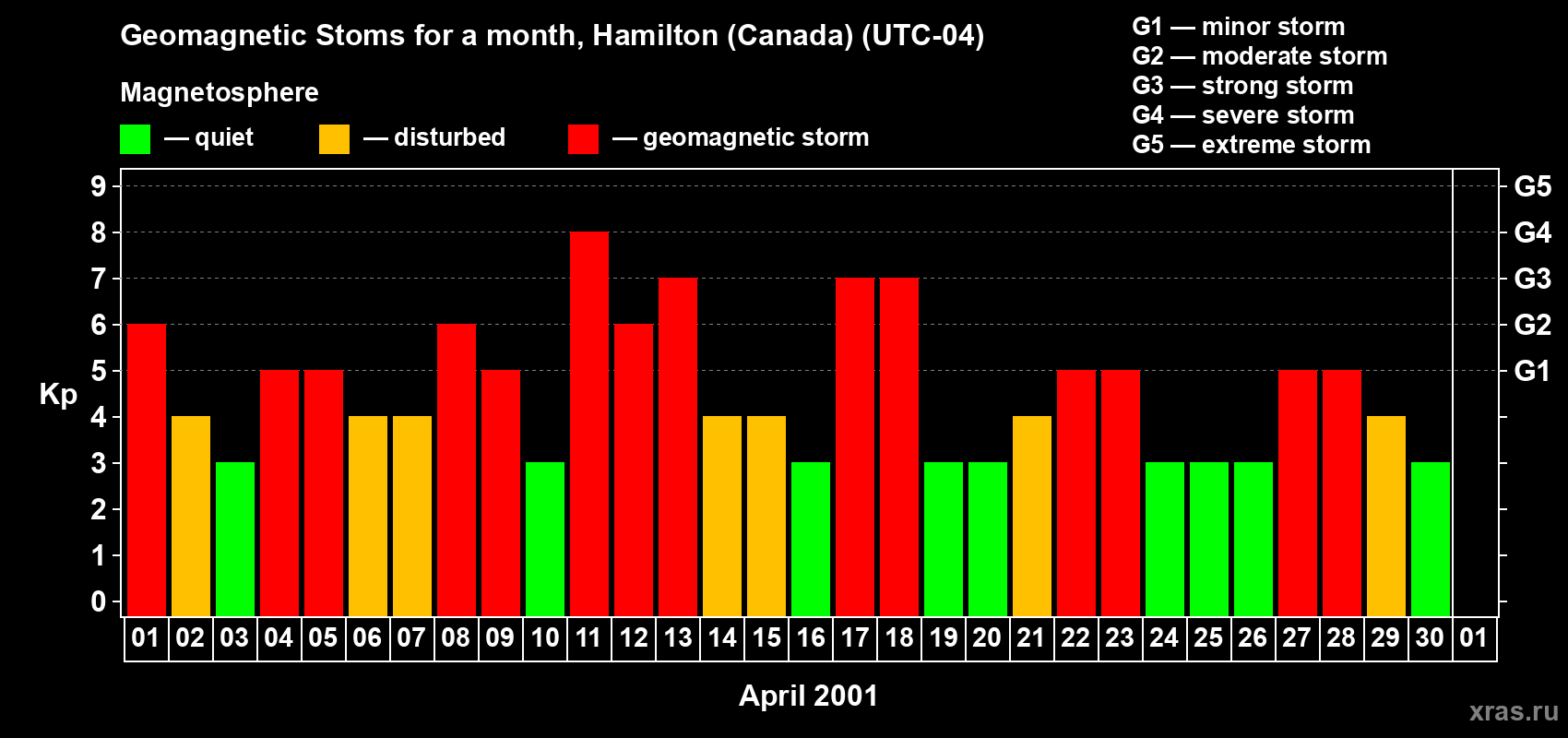 Geomagnetic Stoms for a month, Hamilton (Canada) (UTC-04)

Magnetosphere

— quiet — disturbed — geomagnetic storm

G1 — minor storm
G2 — moderate storm
G3 — strong storm
G4 — severe storm
G5 — extreme storm

Kp

9
8
7
6
5
4
3
2
1
0

G5
G4
G3
G2
G1

01 02 03 04 05 06 07 08 09 10 11 12 13 14 15 16 17 18 19 20 21 22 23 24 25 26 27 28 29 30 01

April 2001

xras.ru